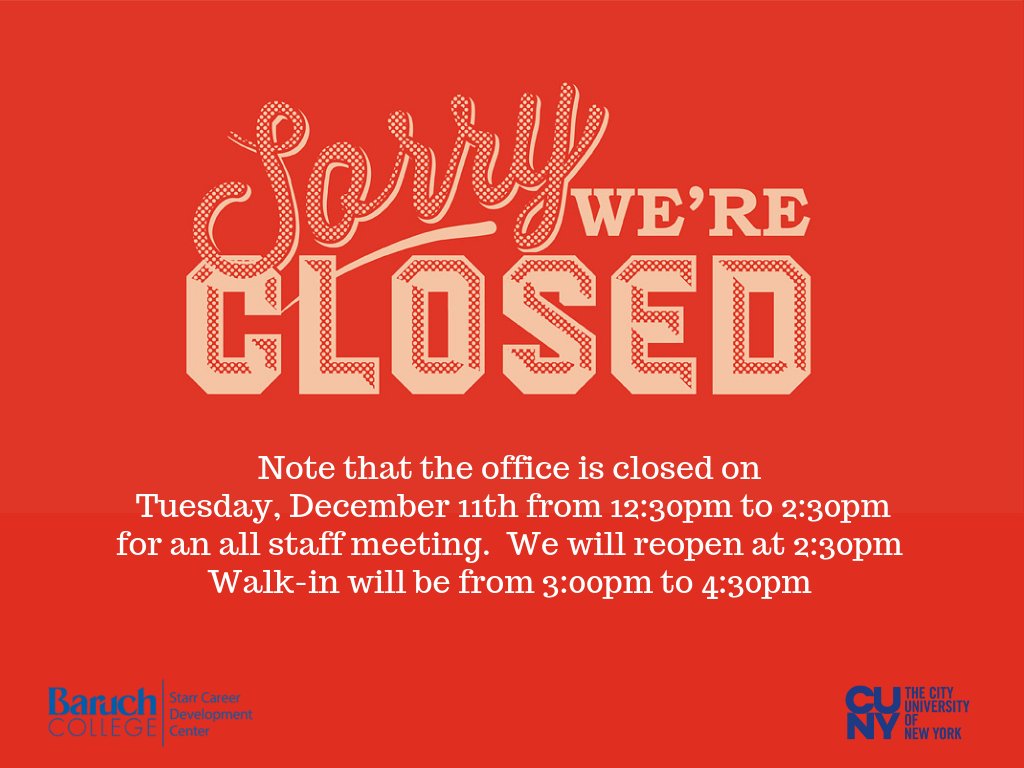 Sorry WE'RE CLOSED

Note that the office is closed on Tuesday, December 11th from 12:30pm to 2:30pm for an all staff meeting. We will reopen at 2:30pm Walk-in will be from 3:00pm to 4:30pm

Baruch COLLEGE Starr Career Development Center

CUNY THE CITY UNIVERSITY OF NEW YORK